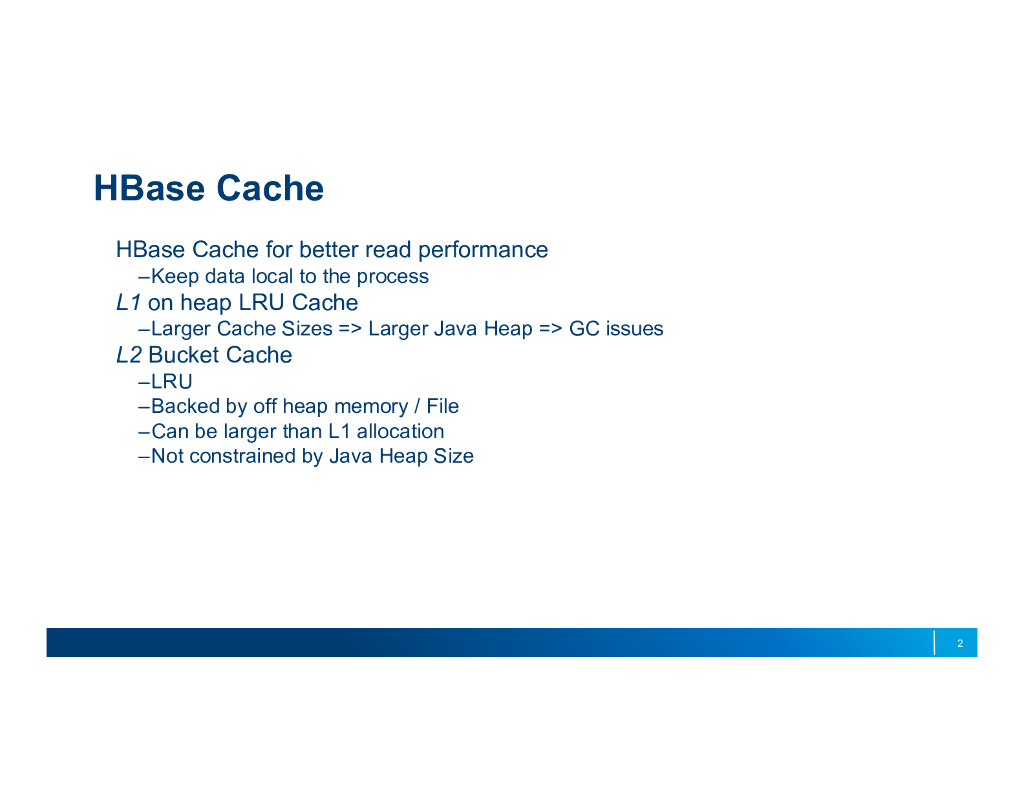 HBase Cache

HBase Cache for better read performance
–Keep data local to the process
L1 on heap LRU Cache
–Larger Cache Sizes => Larger Java Heap => GC issues
L2 Bucket Cache
–LRU
–Backed by off heap memory / File
–Can be larger than L1 allocation
–Not constrained by Java Heap Size

2